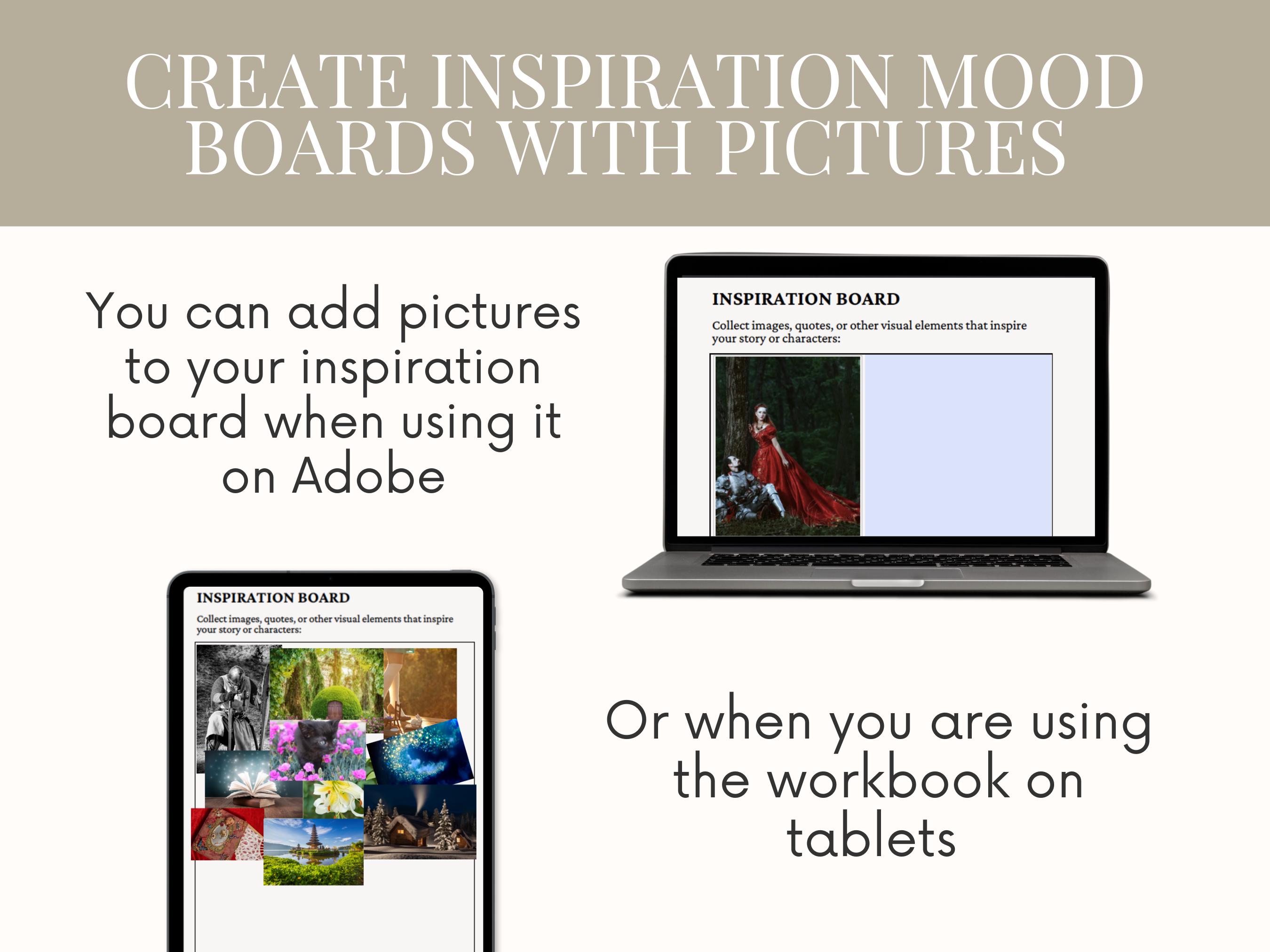 CREATE INSPIRATION MOOD BOARDS WITH PICTURES

You can add pictures to your inspiration board when using it on Adobe

INSPIRATION BOARD

Collect images, quotes, or other visual elements that inspire your story or characters:

INSPIRATION BOARD

Collect images, quotes, or other visual elements that inspire your story or characters:

Or when you are using the workbook on tablets